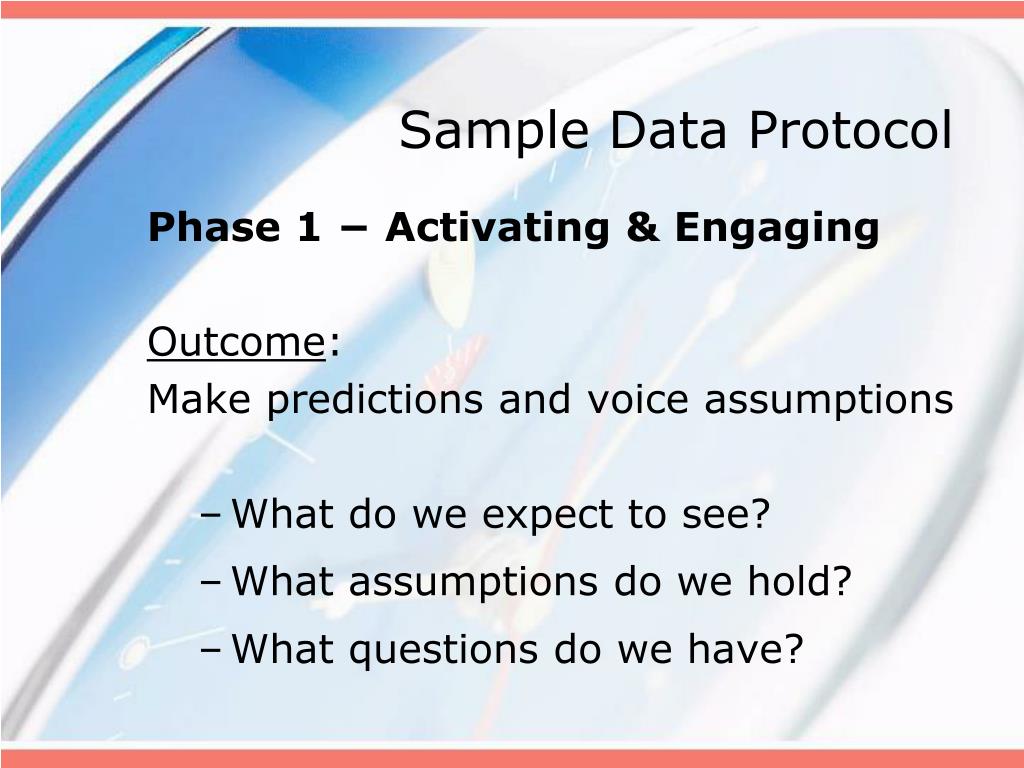 Sample Data Protocol

Phase 1 – Activating & Engaging

Outcome:
Make predictions and voice assumptions

– What do we expect to see?
– What assumptions do we hold?
– What questions do we have?